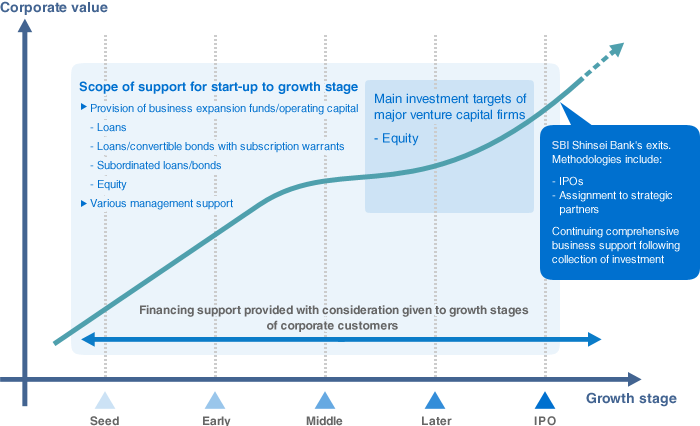 Corporate value

Scope of support for start-up to growth stage
▶ Provision of business expansion funds/operating capital
- Loans
- Loans/convertible bonds with subscription warrants
- Subordinated loans/bonds
- Equity
▶ Various management support

Main investment targets of major venture capital firms
- Equity

SBI Shinsei Bank's exits. Methodologies include:
- IPOs
- Assignment to strategic partners
Continuing comprehensive business support following collection of investment

Financing support provided with consideration given to growth stages of corporate customers

Growth stage

Seed
Early
Middle
Later
IPO